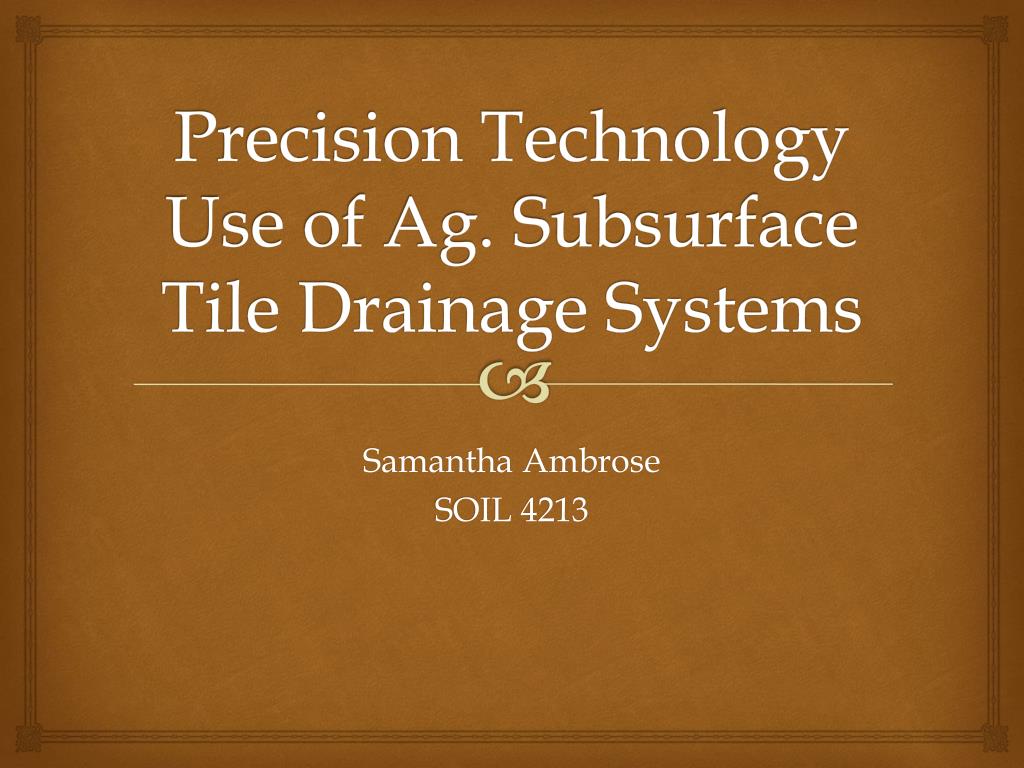 Precision Technology Use of Ag. Subsurface Tile Drainage Systems

Samantha Ambrose
SOIL 4213